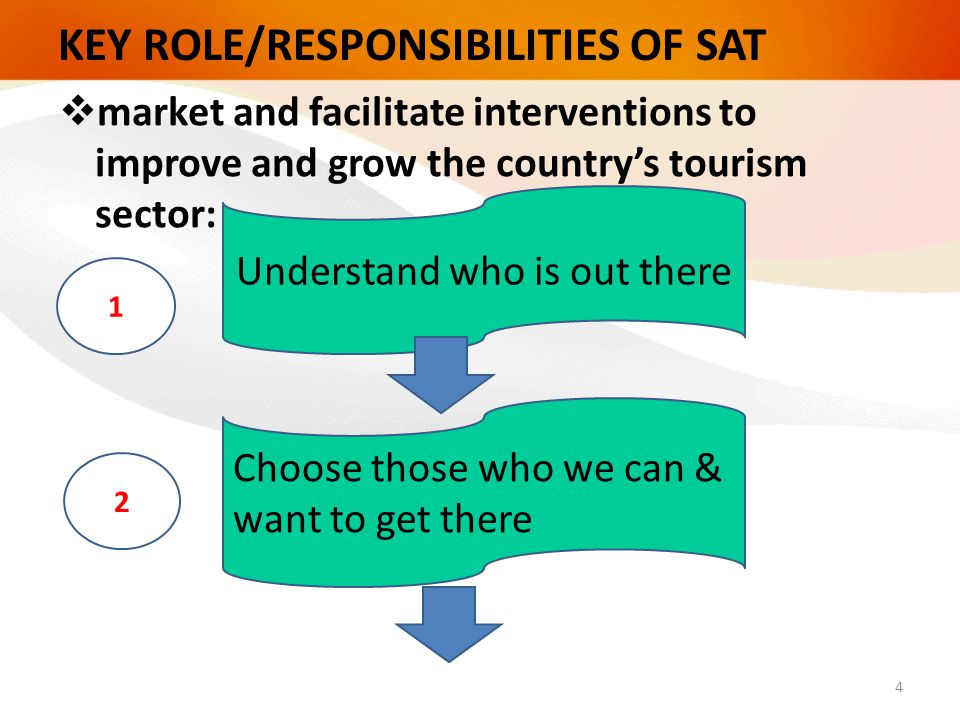 KEY ROLE/RESPONSIBILITIES OF SAT

❖market and facilitate interventions to improve and grow the country's tourism sector:

1

Understand who is out there

2

Choose those who we can & want to get there

4